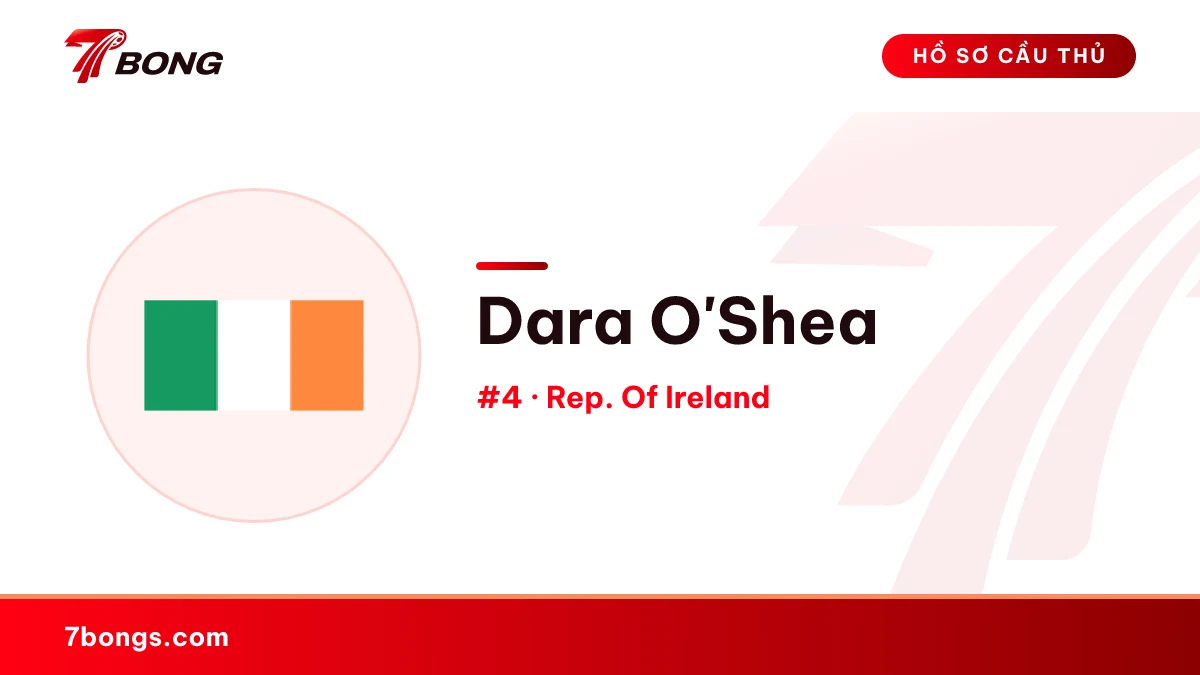 7BONG

HỒ SƠ CẦU THỦ

Dara O'Shea

#4 · Rep. Of Ireland

7bongs.com